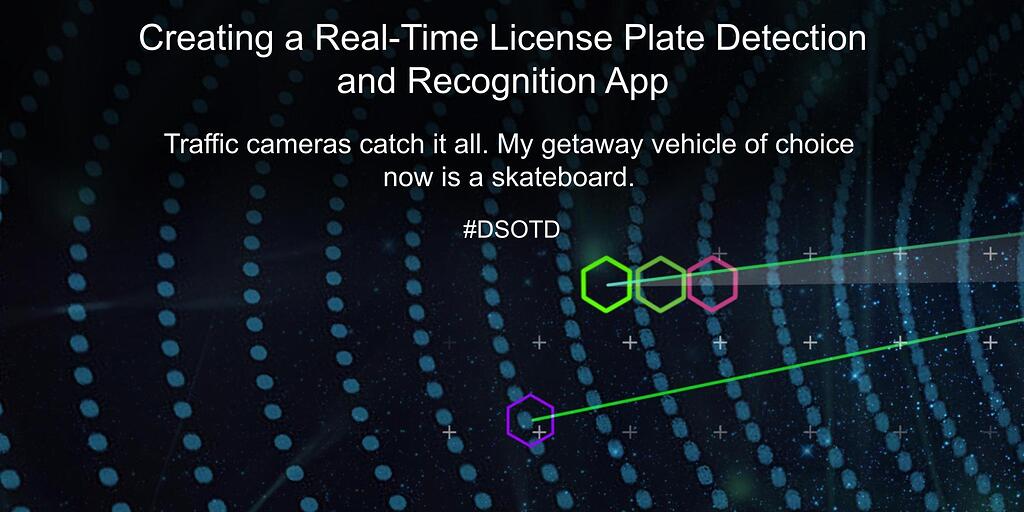 Creating a Real-Time License Plate Detection and Recognition App

Traffic cameras catch it all. My getaway vehicle of choice now is a skateboard.

#DSOTD